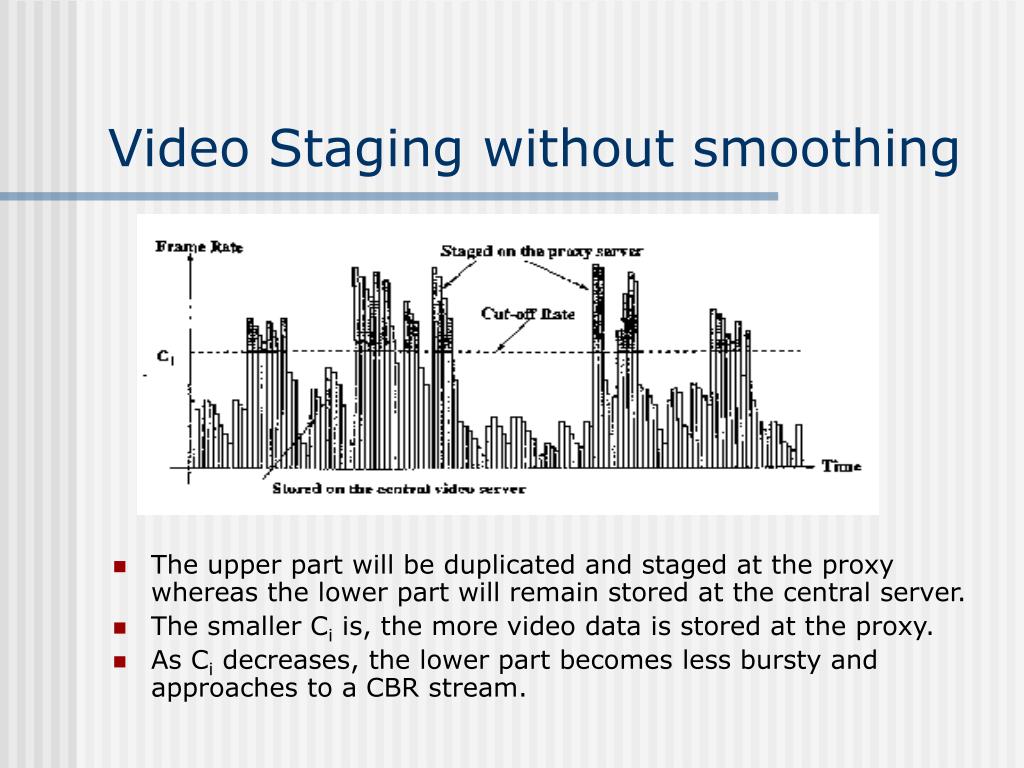 Video Staging without smoothing

Frame Rate
Staged on the proxy server
Cut-off Rate
$C_i$
Time
Stored on the central video server

- The upper part will be duplicated and staged at the proxy whereas the lower part will remain stored at the central server.
- The smaller $C_i$ is, the more video data is stored at the proxy.
- As $C_i$ decreases, the lower part becomes less bursty and approaches to a CBR stream.